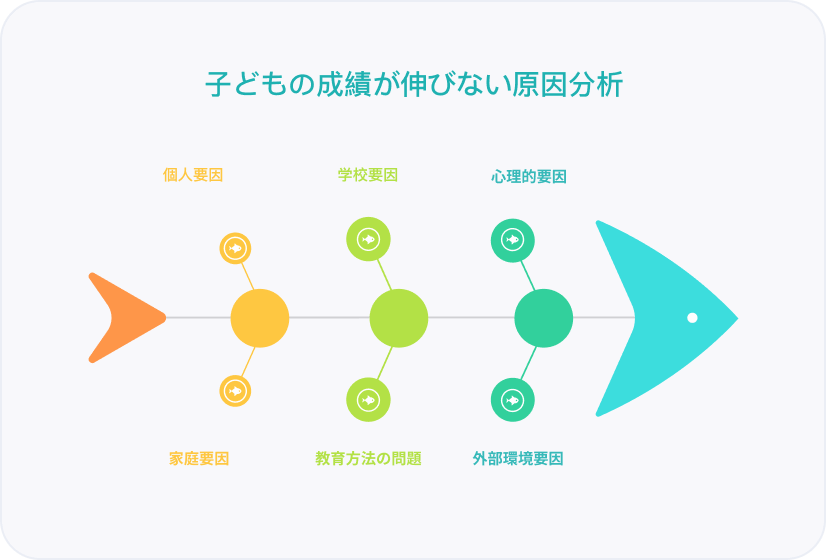 子どもの成績が伸びない原因分析

個人要因

学校要因

心理的要因

家庭要因

教育方法の問題

外部環境要因